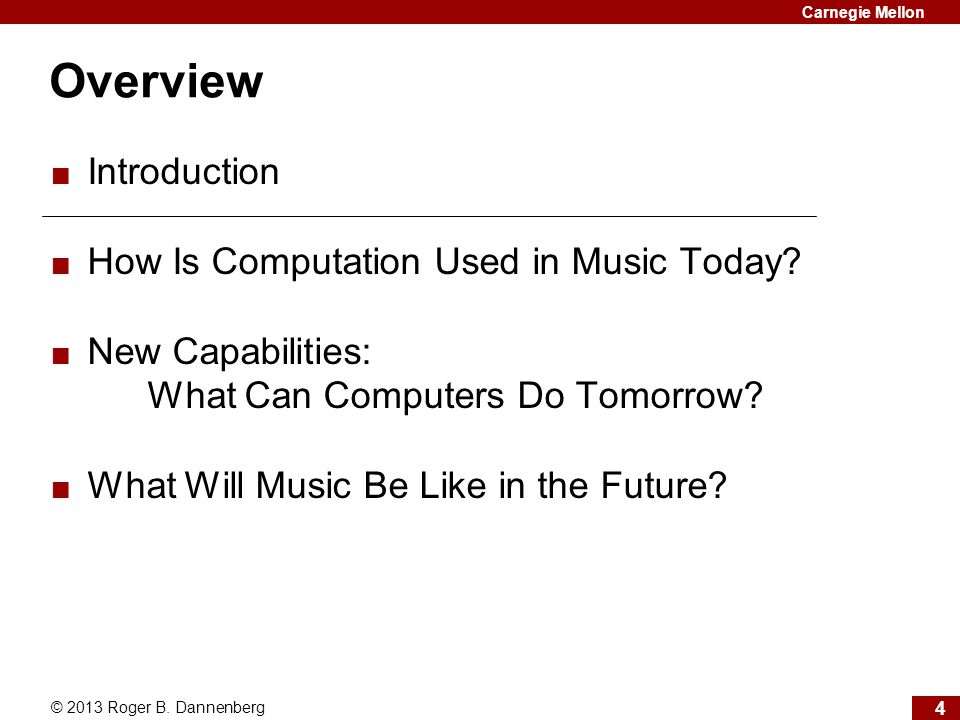 Carnegie Mellon

Overview

■ Introduction

■ How Is Computation Used in Music Today?

■ New Capabilities:
What Can Computers Do Tomorrow?

■ What Will Music Be Like in the Future?

© 2013 Roger B. Dannenberg

4